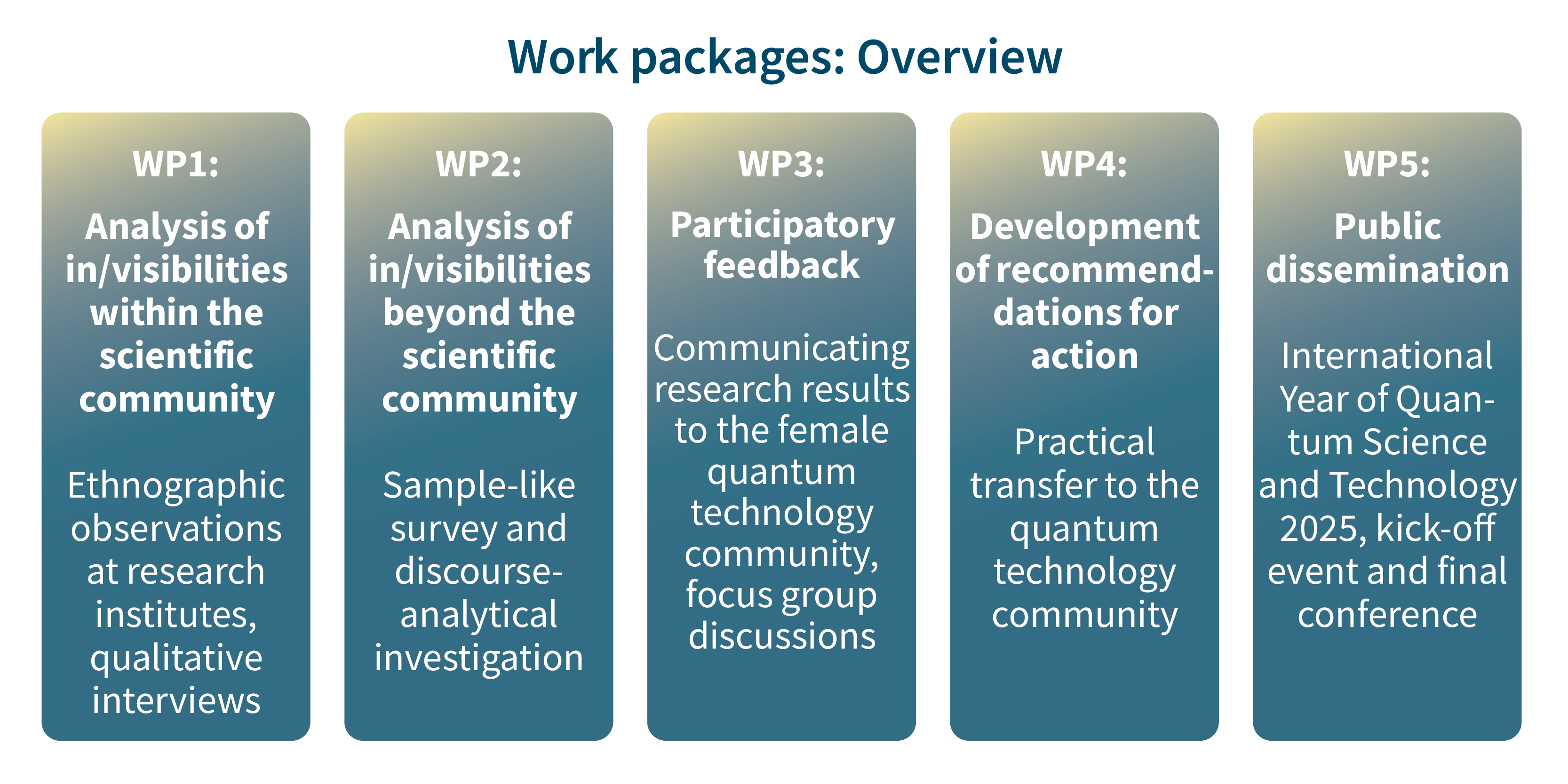 Work packages: Overview

WP1:

Analysis of in/visibilities within the scientific community

Ethnographic observations at research institutes, qualitative interviews

WP2:

Analysis of in/visibilities beyond the scientific community

Sample-like survey and discourse-analytical investigation

WP3:

Participatory feedback

Communicating research results to the female quantum technology community, focus group discussions

WP4:

Development of recommendations for action

Practical transfer to the quantum technology community

WP5:

Public dissemination

International Year of Quantum Science and Technology 2025, kick-off event and final conference